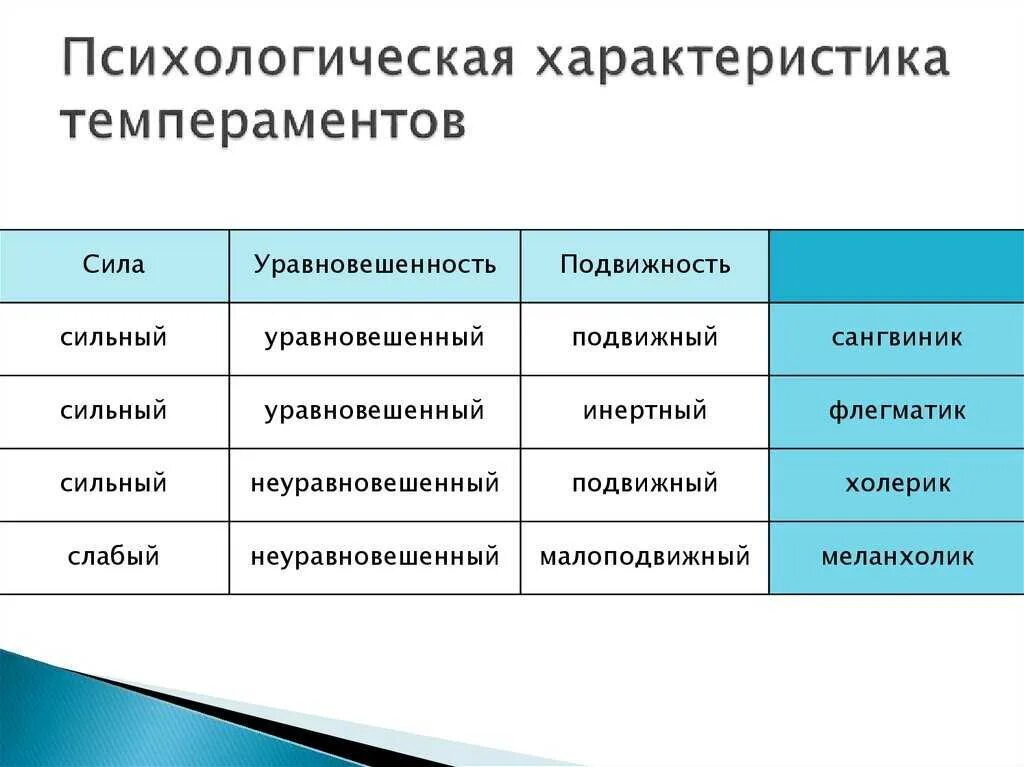 Психологическая характеристика темпераментов

| Сила | Уравновешенность | Подвижность | |
|---|---|---|---|
| сильный | уравновешенный | подвижный | сангвиник |
| сильный | уравновешенный | инертный | флегматик |
| сильный | неуравновешенный | подвижный | холерик |
| слабый | неуравновешенный | малоподвижный | меланхолик |